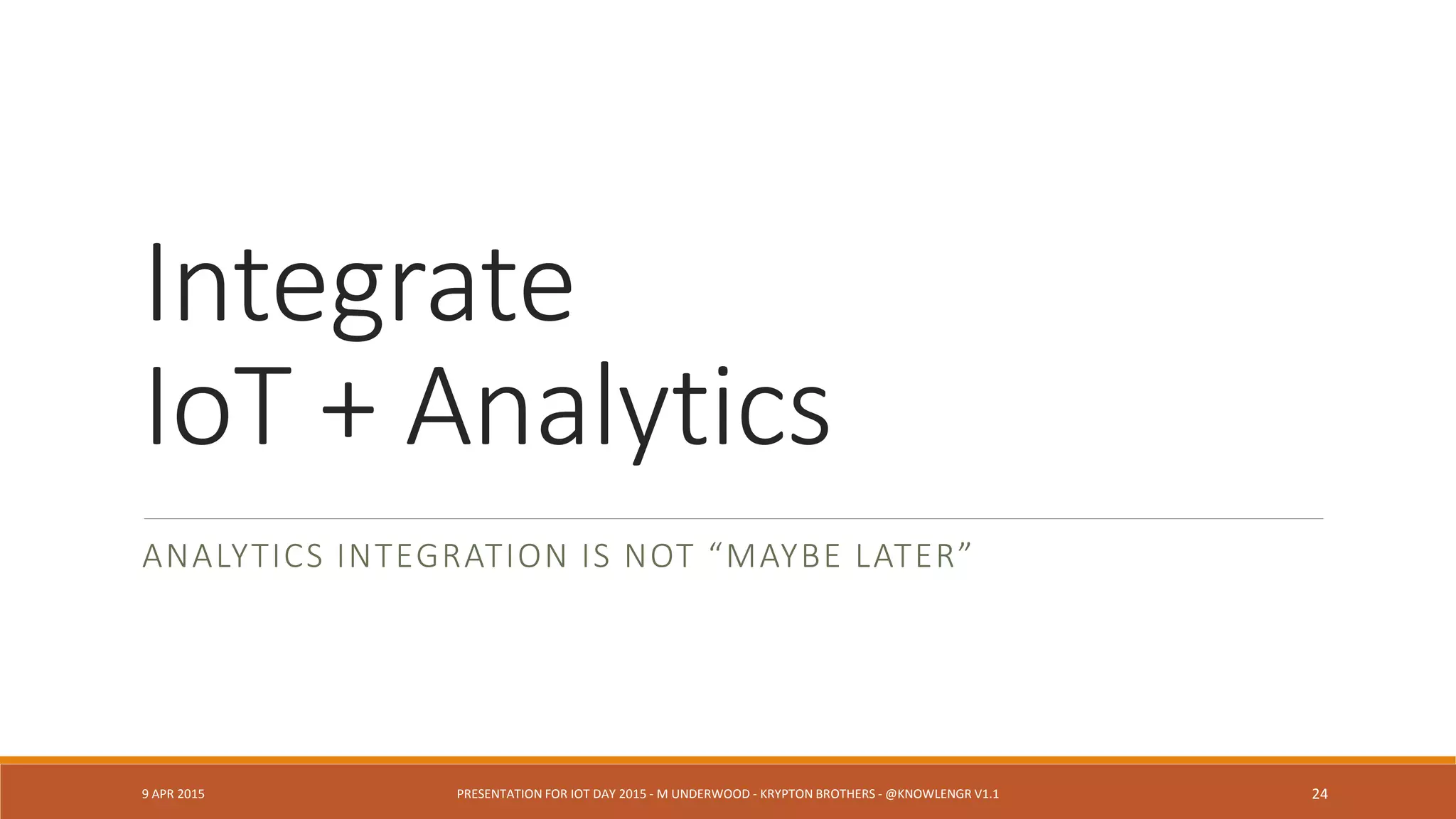 Integrate
IoT + Analytics

ANALYTICS INTEGRATION IS NOT “MAYBE LATER”

9 APR 2015

PRESENTATION FOR IOT DAY 2015 - M UNDERWOOD - KRYPTON BROTHERS - @KNOWLENGR V1.1

24